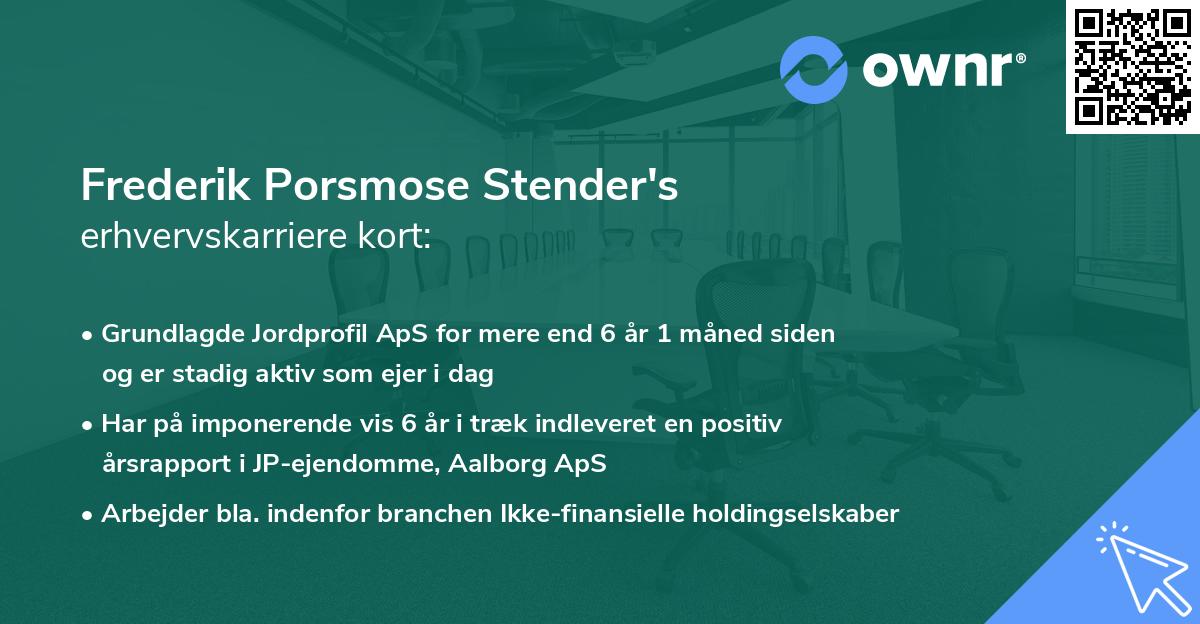 ownr®

Frederik Porsmose Stender's
erhvervskarriere kort:

• Grundlagde Jordprofil ApS for mere end 6 år 1 måned siden og er stadig aktiv som ejer i dag

• Har på imponerende vis 6 år i træk indleveret en positiv årsrapport i JP-ejendomme, Aalborg ApS

• Arbejder bla. indenfor branchen Ikke-finansielle holdingselskaber